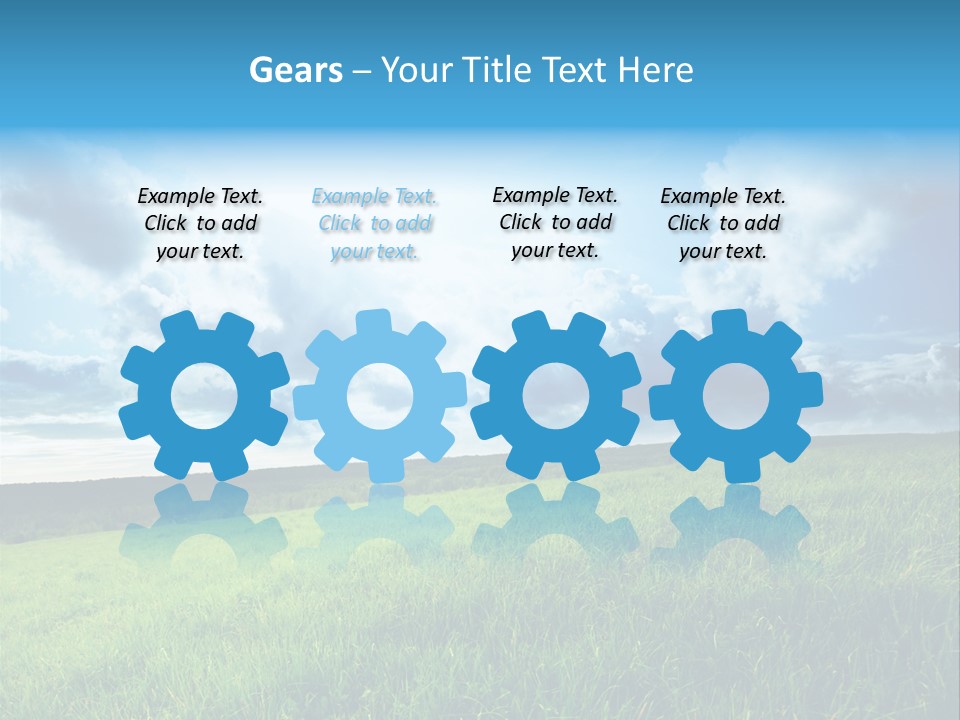 Gears – Your Title Text Here

Example Text. Click to add your text.

Example Text. Click to add your text.

Example Text. Click to add your text.

Example Text. Click to add your text.